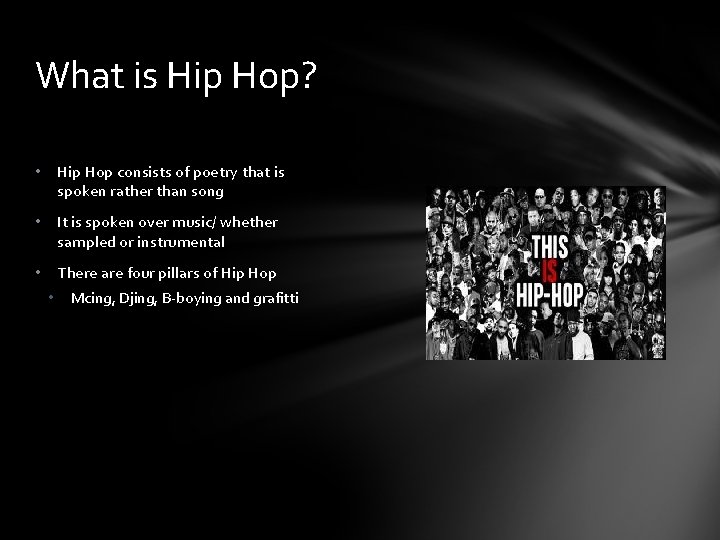 What is Hip Hop?

• Hip Hop consists of poetry that is spoken rather than song

• It is spoken over music/ whether sampled or instrumental

• There are four pillars of Hip Hop

• Mcing, Djing, B-boying and grafitti

THIS IS HIP-HOP